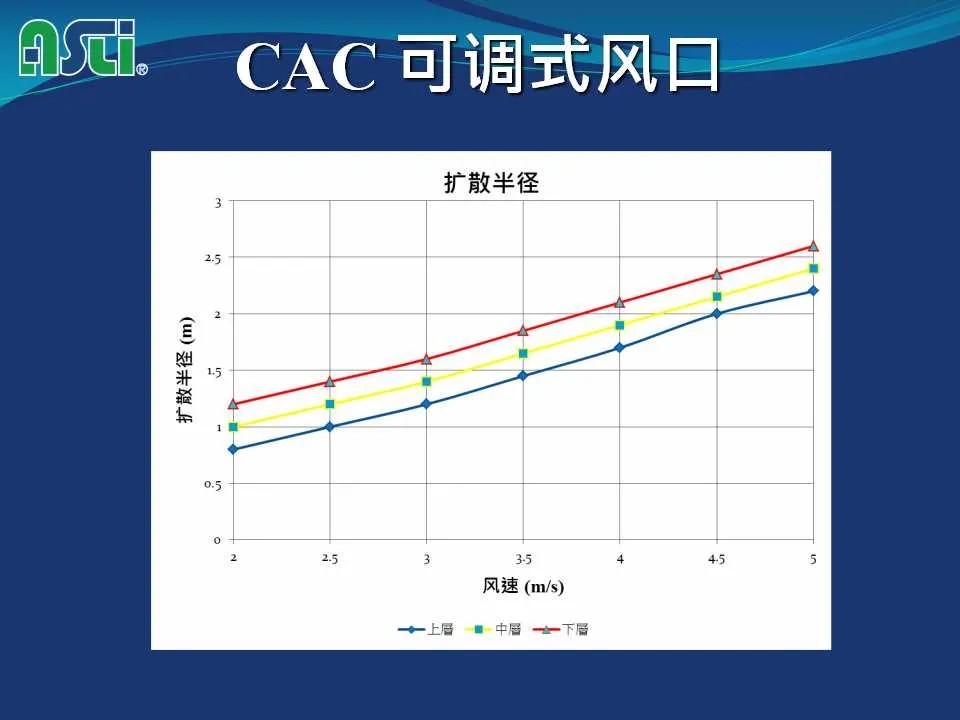 ASLi®

CAC 可调式风口

扩散半径

扩散半径 (m)

3
2.5
2
1.5
1
0.5
0

2
2.5
3
3.5
4
4.5
5

风速 (m/s)

上層
中層
下層